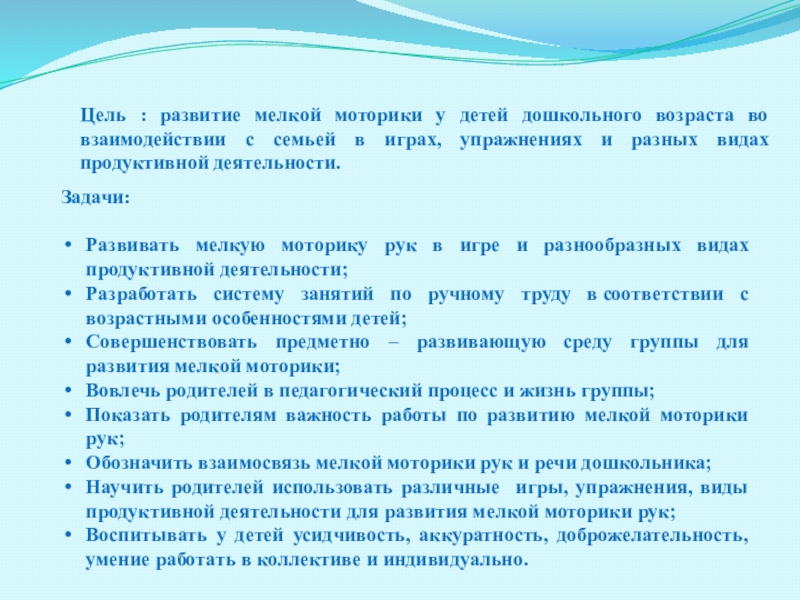 Цель : развитие мелкой моторики у детей дошкольного возраста во взаимодействии с семьей в играх, упражнениях и разных видах продуктивной деятельности.

Задачи:

• Развивать мелкую моторику рук в игре и разнообразных видах продуктивной деятельности;
• Разработать систему занятий по ручному труду в соответствии с возрастными особенностями детей;
• Совершенствовать предметно – развивающую среду группы для развития мелкой моторики;
• Вовлечь родителей в педагогический процесс и жизнь группы;
• Показать родителям важность работы по развитию мелкой моторики рук;
• Обозначить взаимосвязь мелкой моторики рук и речи дошкольника;
• Научить родителей использовать различные игры, упражнения, виды продуктивной деятельности для развития мелкой моторики рук;
• Воспитывать у детей усидчивость, аккуратность, доброжелательность, умение работать в коллективе и индивидуально.